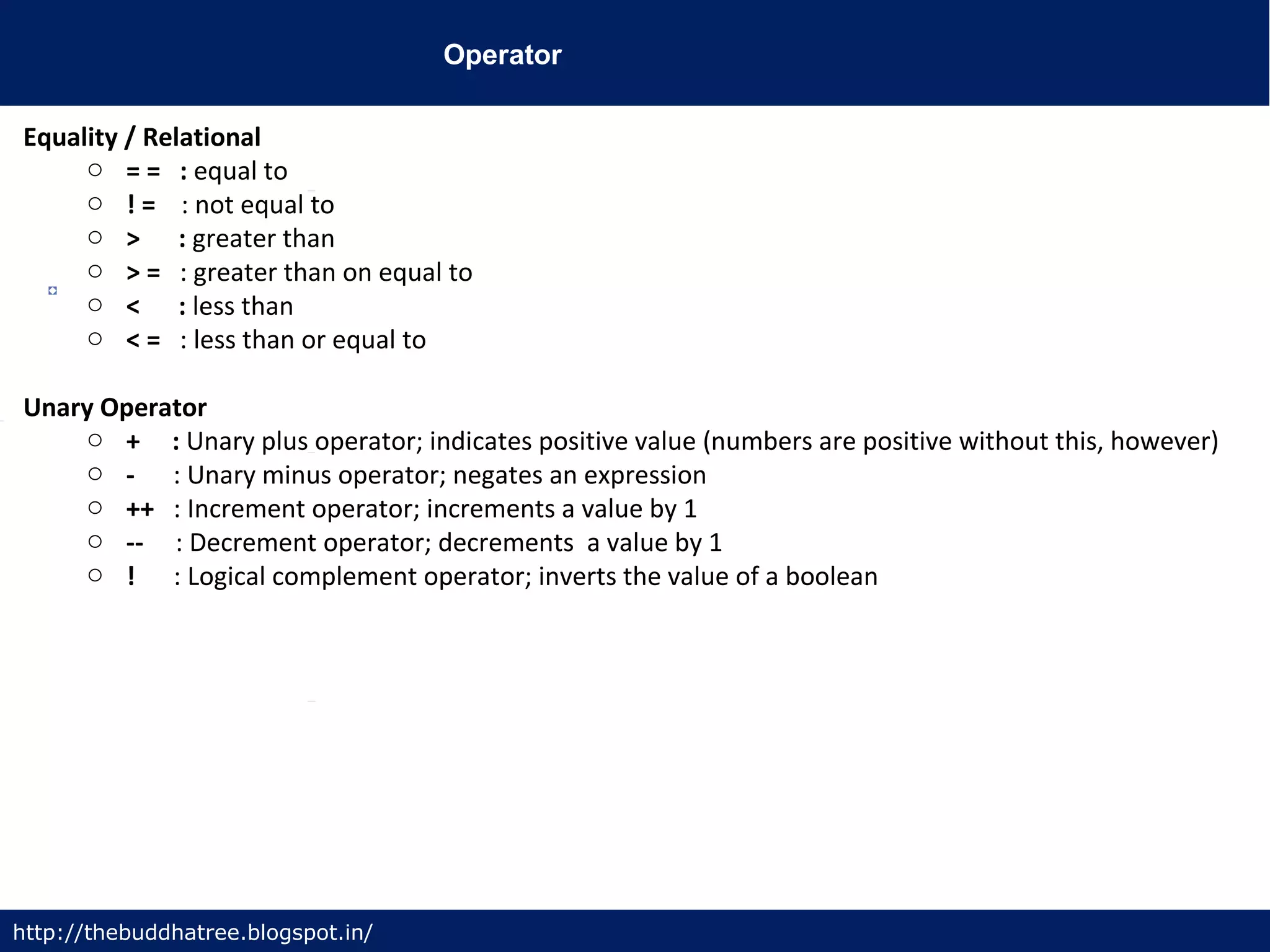 Operator

Equality / Relational
○ = = : equal to
○ ! = : not equal to
○ > : greater than
○ > = : greater than on equal to
○ < : less than
○ < = : less than or equal to

Unary Operator
○ + : Unary plus operator; indicates positive value (numbers are positive without this, however)
○ - : Unary minus operator; negates an expression
○ ++ : Increment operator; increments a value by 1
○ -- : Decrement operator; decrements a value by 1
○ ! : Logical complement operator; inverts the value of a boolean

http://thebuddhatree.blogspot.in/